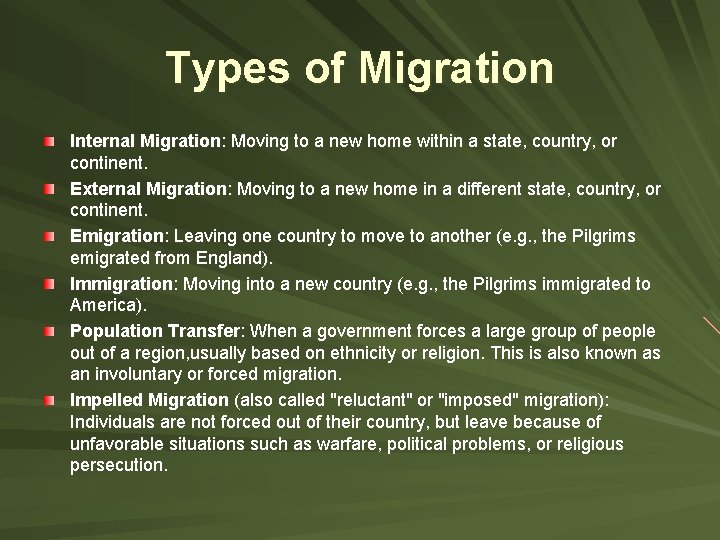 Types of Migration

Internal Migration: Moving to a new home within a state, country, or continent.

External Migration: Moving to a new home in a different state, country, or continent.

Emigration: Leaving one country to move to another (e.g., the Pilgrims emigrated from England).

Immigration: Moving into a new country (e.g., the Pilgrims immigrated to America).

Population Transfer: When a government forces a large group of people out of a region,usually based on ethnicity or religion. This is also known as an involuntary or forced migration.

Impelled Migration (also called "reluctant" or "imposed" migration): Individuals are not forced out of their country, but leave because of unfavorable situations such as warfare, political problems, or religious persecution.